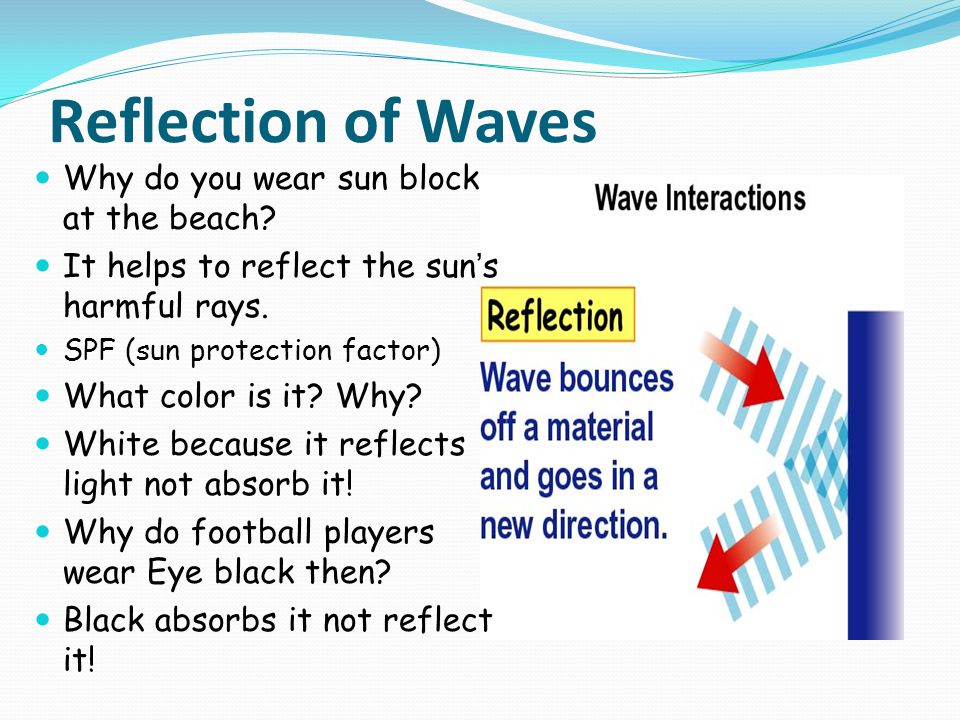 Reflection of Waves

- Why do you wear sun block at the beach?
- It helps to reflect the sun's harmful rays.
- SPF (sun protection factor)
- What color is it? Why?
- White because it reflects light not absorb it!
- Why do football players wear Eye black then?
- Black absorbs it not reflect it!

Wave Interactions

Reflection

Wave bounces off a material and goes in a new direction.